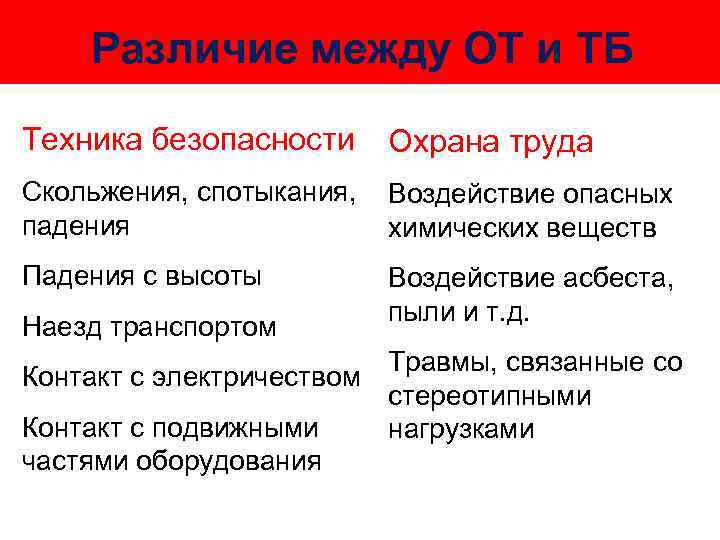 Различие между ОТ и ТБ

Техника безопасности

Скольжения, спотыкания, падения

Падения с высоты

Наезд транспортом

Контакт с электричеством

Контакт с подвижными частями оборудования

Охрана труда

Воздействие опасных химических веществ

Воздействие асбеста, пыли и т.д.

Травмы, связанные со стереотипными нагрузками